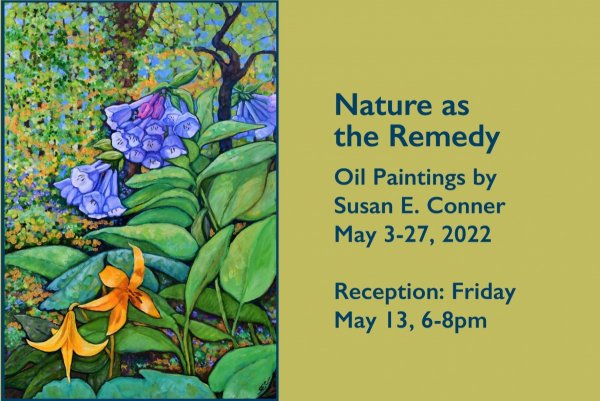 Nature as the Remedy

Oil Paintings by Susan E. Conner May 3-27, 2022

Reception: Friday May 13, 6-8pm